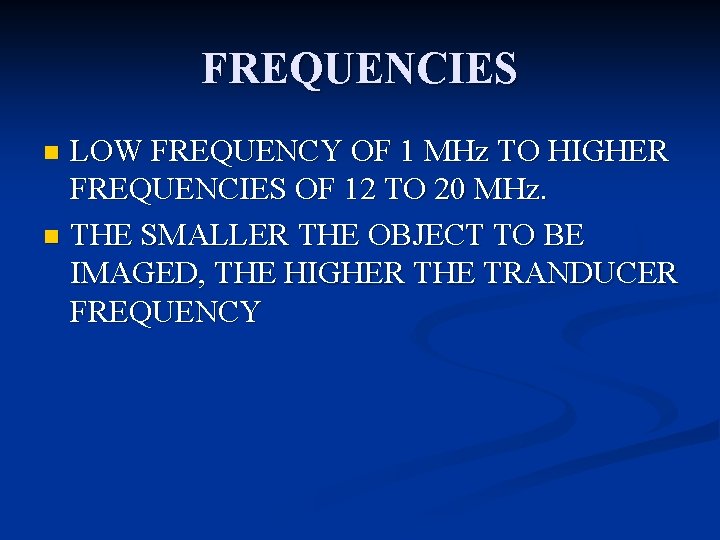 FREQUENCIES

- LOW FREQUENCY OF 1 MHz TO HIGHER FREQUENCIES OF 12 TO 20 MHz.
- THE SMALLER THE OBJECT TO BE IMAGED, THE HIGHER THE TRANDUCER FREQUENCY